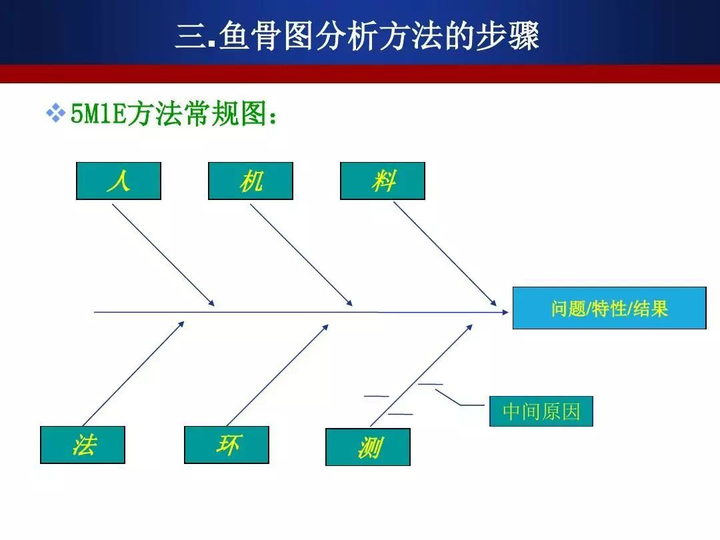 三.鱼骨图分析方法的步骤

❖5M1E方法常规图：

人

机

料

问题/特性/结果

中间原因

法

环

测